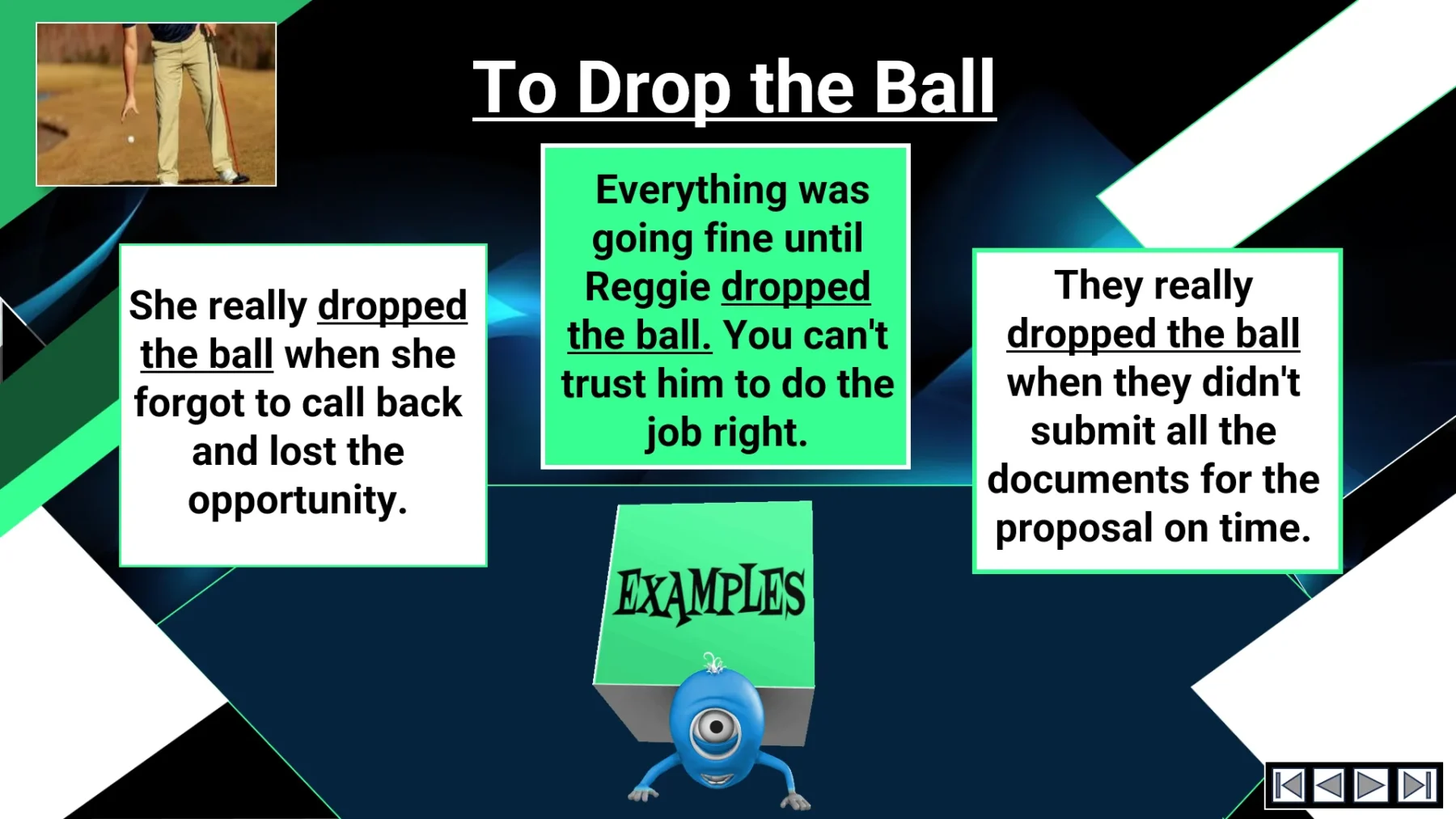 To Drop the Ball

She really dropped the ball when she forgot to call back and lost the opportunity.

Everything was going fine until Reggie dropped the ball. You can't trust him to do the job right.

They really dropped the ball when they didn't submit all the documents for the proposal on time.

EXAMPLES